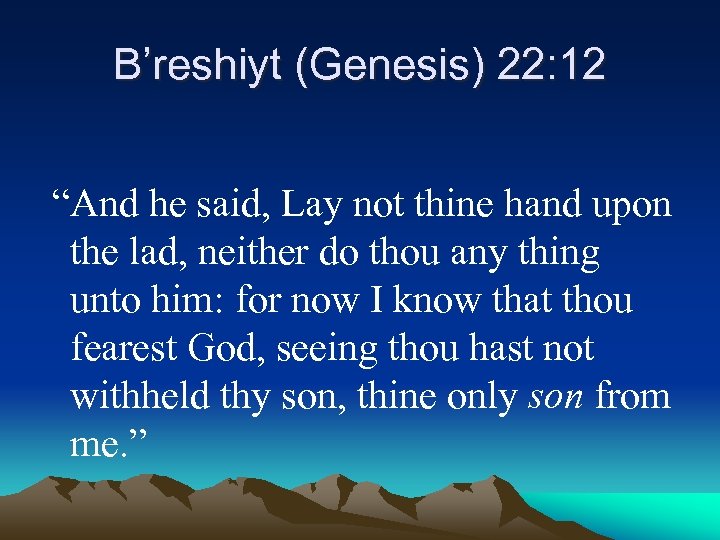 B’reshiyt (Genesis) 22:12

“And he said, Lay not thine hand upon the lad, neither do thou any thing unto him: for now I know that thou fearest God, seeing thou hast not withheld thy son, thine only son from me.”